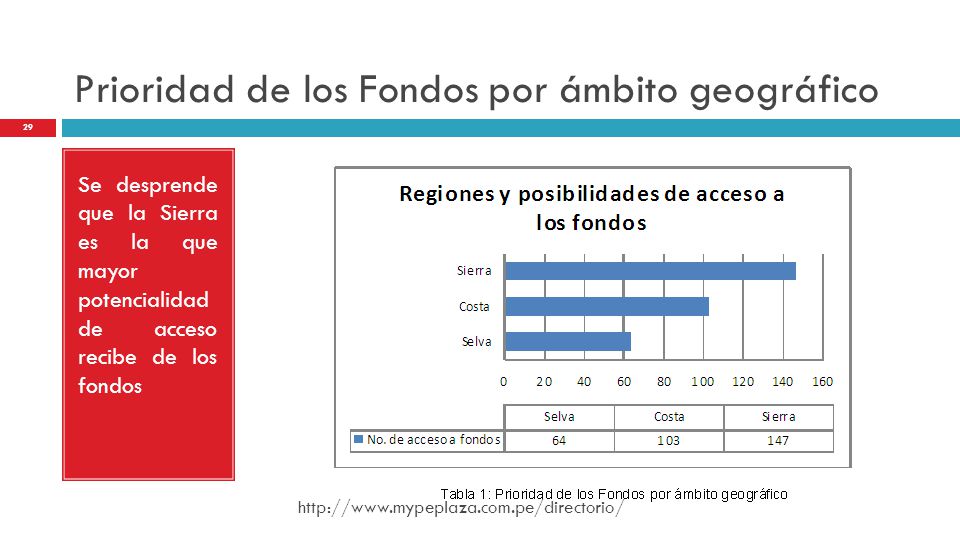 Prioridad de los Fondos por ámbito geográfico

29

Se desprende que la Sierra es la que mayor potencialidad de acceso recibe de los fondos

Regiones y posibilidades de acceso a los fondos

Sierra
Costa
Selva

0 20 40 60 80 100 120 140 160

| | Selva | Costa | Sierra |
|---|---|---|---|
| No. de acceso a fondos | 64 | 103 | 147 |

Tabla 1: Prioridad de los Fondos por ámbito geográfico

http://www.mypeplaza.com.pe/directorio/